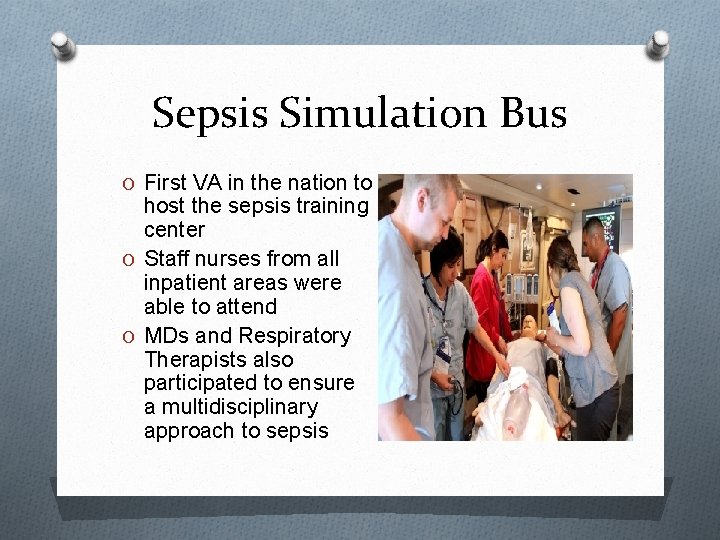 Sepsis Simulation Bus

O First VA in the nation to host the sepsis training center

O Staff nurses from all inpatient areas were able to attend

O MDs and Respiratory Therapists also participated to ensure a multidisciplinary approach to sepsis